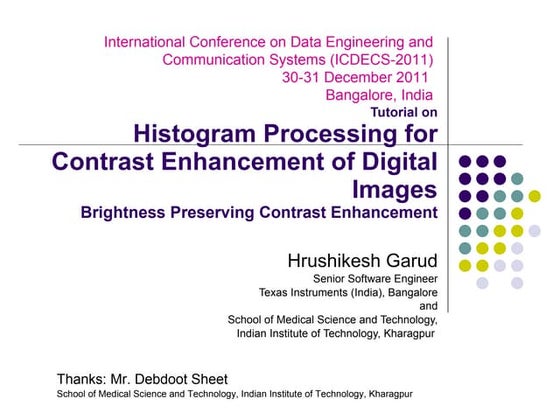 International Conference on Data Engineering and Communication Systems (ICDECS-2011)
30-31 December 2011
Bangalore, India

Tutorial on

Histogram Processing for Contrast Enhancement of Digital Images

Brightness Preserving Contrast Enhancement

Hrushikesh Garud
Senior Software Engineer
Texas Instruments (India), Bangalore
and
School of Medical Science and Technology, Indian Institute of Technology, Kharagpur

Thanks: Mr. Debdoot Sheet
School of Medical Science and Technology, Indian Institute of Technology, Kharagpur